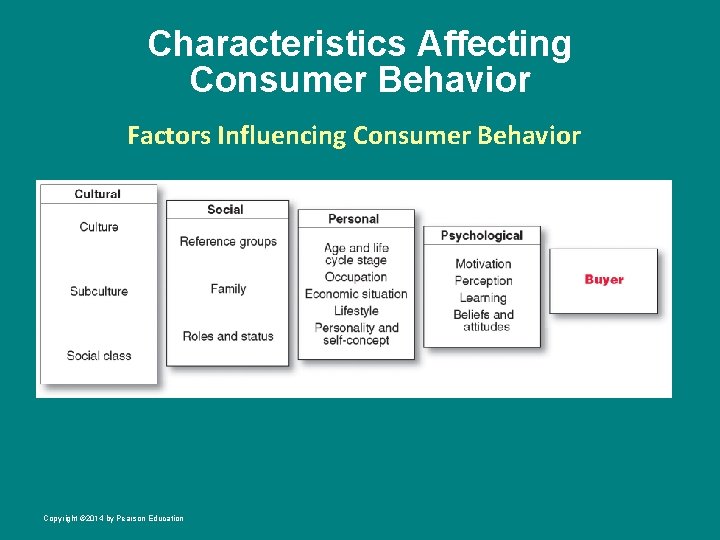 Characteristics Affecting Consumer Behavior

Factors Influencing Consumer Behavior

Cultural

Culture

Subculture

Social class

Social

Reference groups

Family

Roles and status

Personal

Age and life cycle stage

Occupation

Economic situation

Lifestyle

Personality and self-concept

Psychological

Motivation

Perception

Learning

Beliefs and attitudes

Buyer

Copyright ©2014 by Pearson Education